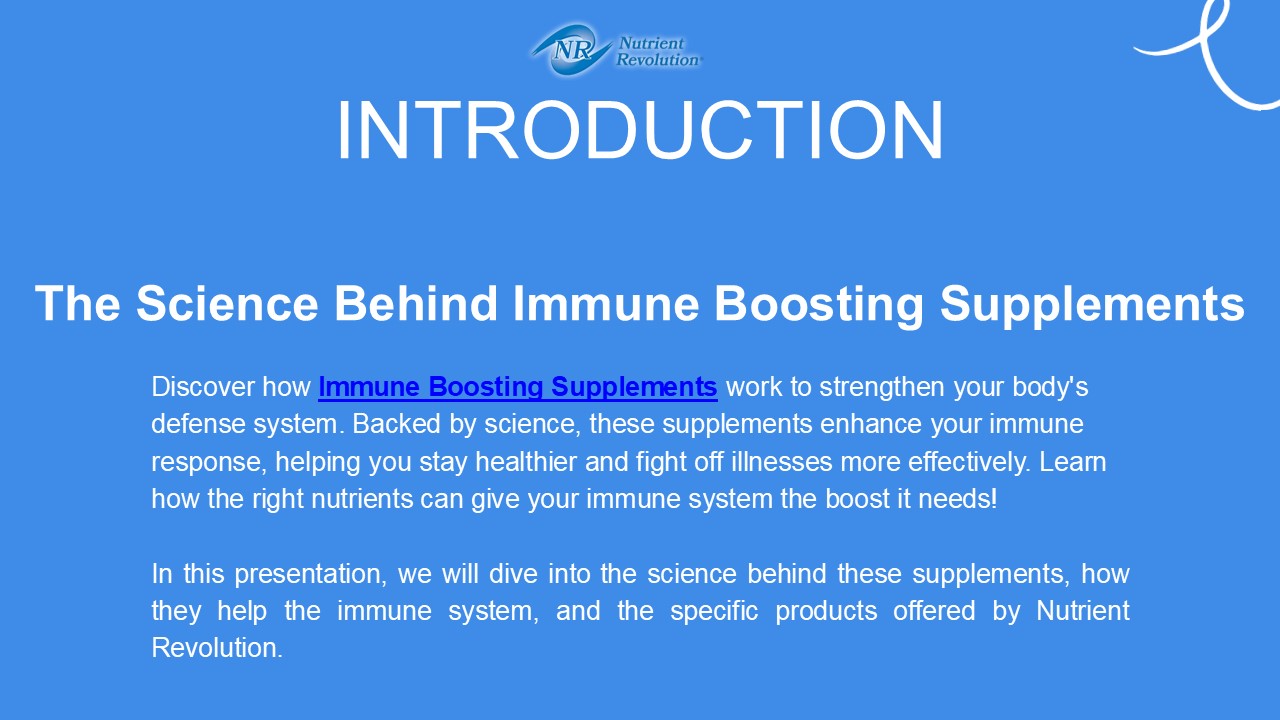 NR Nutrient Revolution

INTRODUCTION

The Science Behind Immune Boosting Supplements

Discover how Immune Boosting Supplements work to strengthen your body's defense system. Backed by science, these supplements enhance your immune response, helping you stay healthier and fight off illnesses more effectively. Learn how the right nutrients can give your immune system the boost it needs!

In this presentation, we will dive into the science behind these supplements, how they help the immune system, and the specific products offered by Nutrient Revolution.